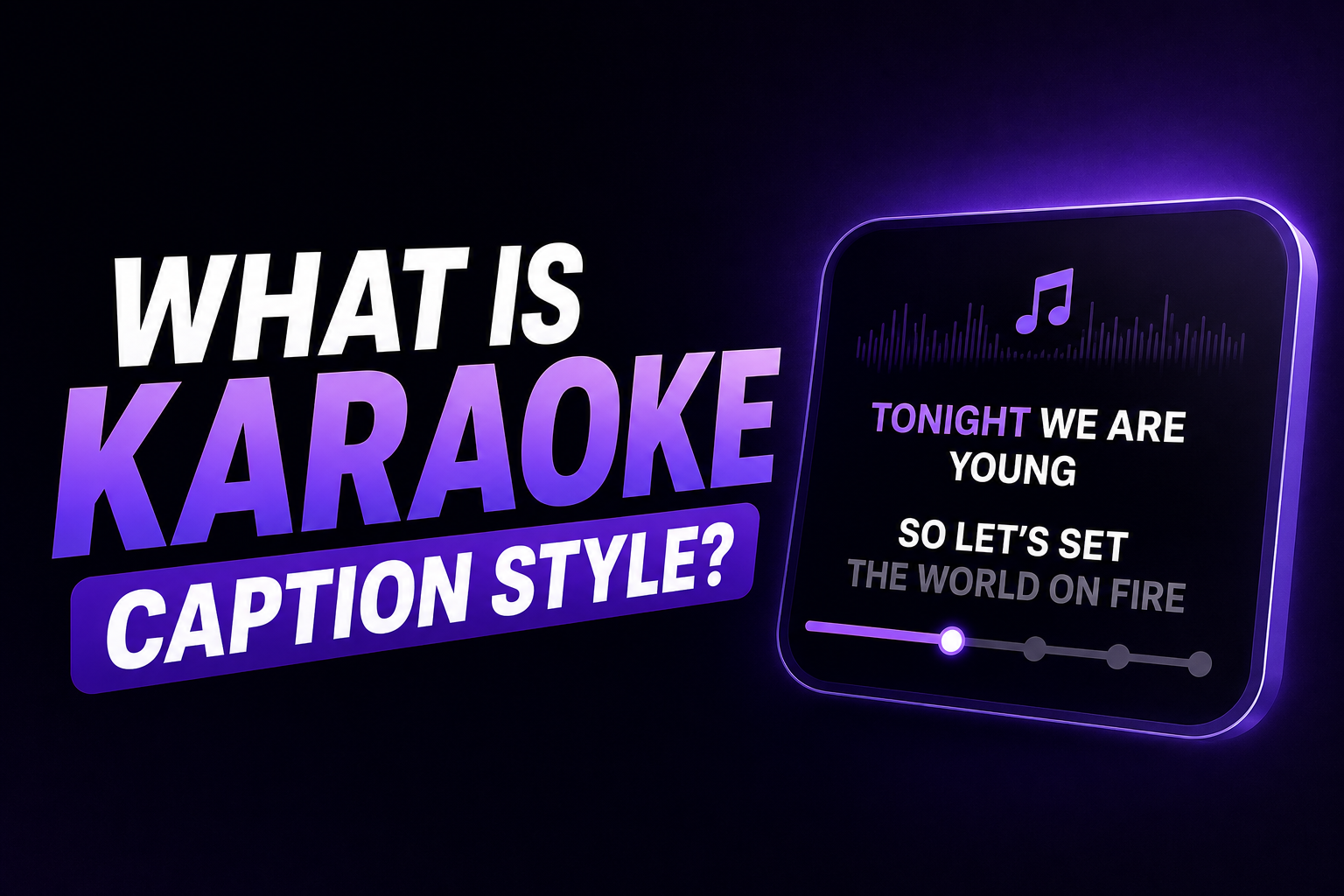 WHAT IS
KARAOKE
CAPTION STYLE?

TONIGHT WE ARE YOUNG

SO LET'S SET THE WORLD ON FIRE